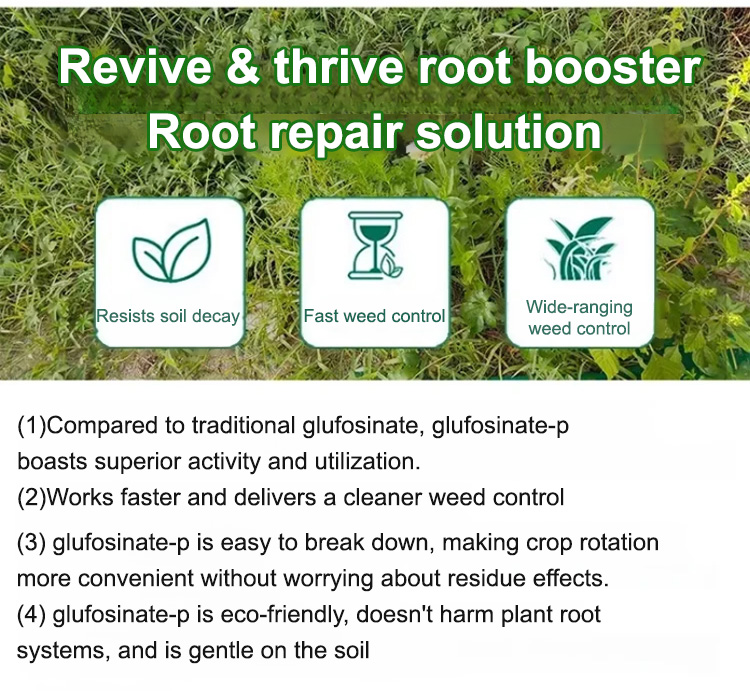 Revive & thrive root booster
Root repair solution

Resists soil decay

Fast weed control

Wide-ranging weed control

(1)Compared to traditional glufosinate, glufosinate-p boasts superior activity and utilization.
(2)Works faster and delivers a cleaner weed control

(3) glufosinate-p is easy to break down, making crop rotation more convenient without worrying about residue effects.
(4) glufosinate-p is eco-friendly, doesn't harm plant root systems, and is gentle on the soil